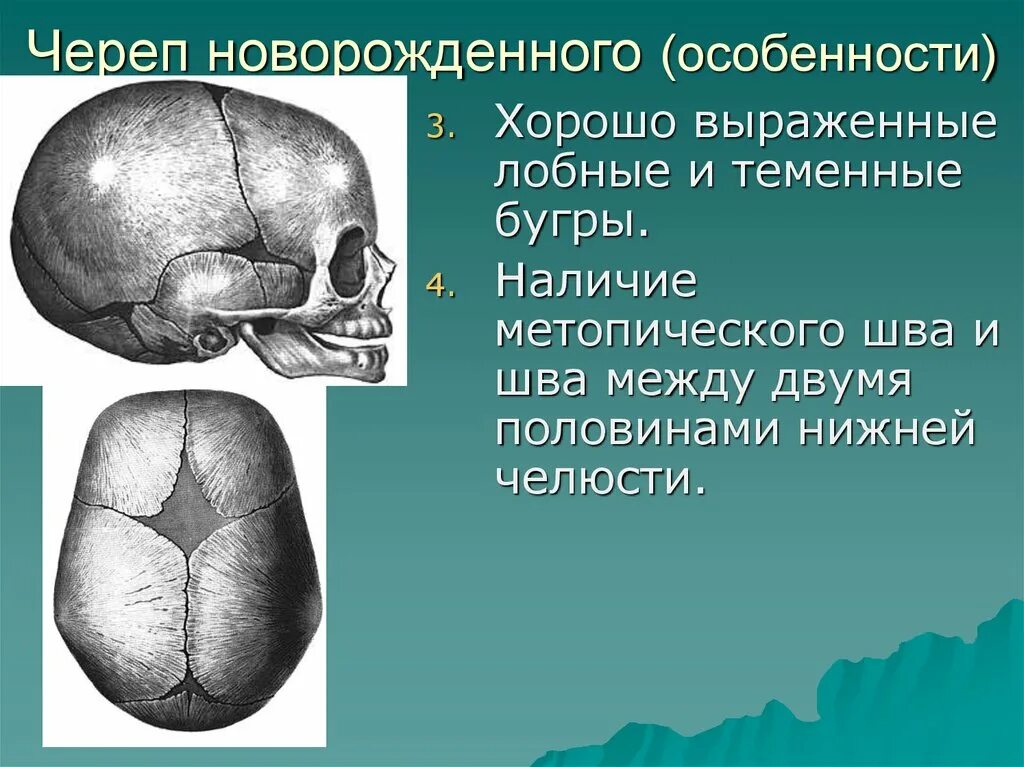 Череп новорожденного (особенности)

3. Хорошо выраженные лобные и теменные бугры.

4. Наличие метопического шва и шва между двумя половинами нижней челюсти.